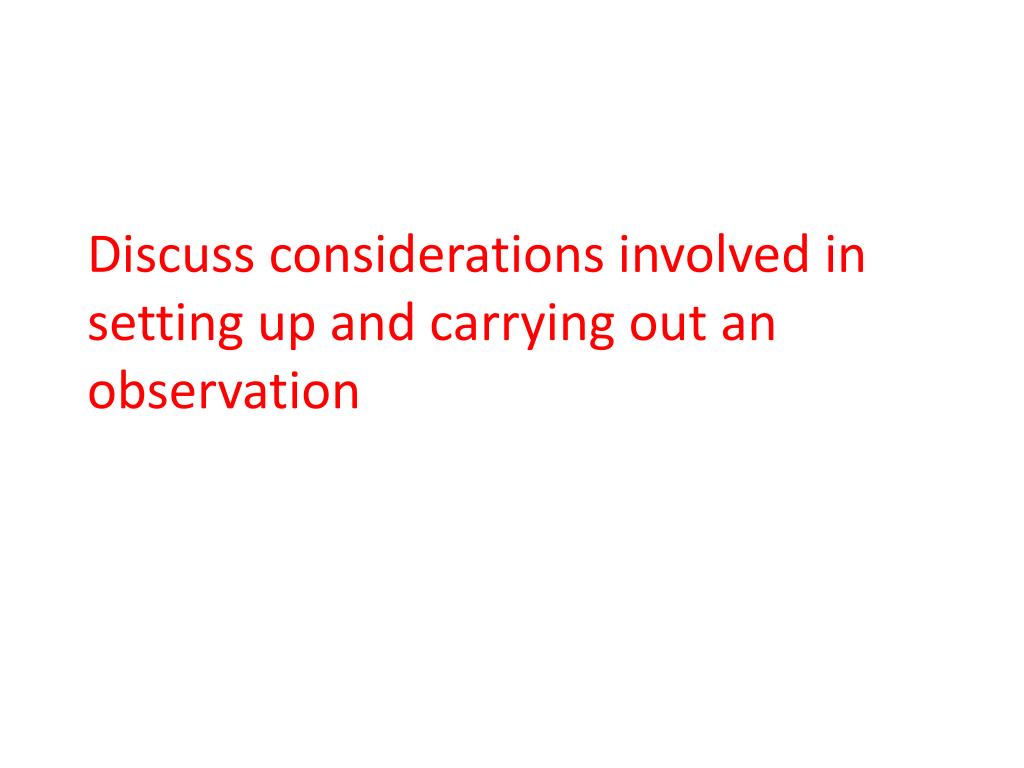 Discuss considerations involved in setting up and carrying out an observation